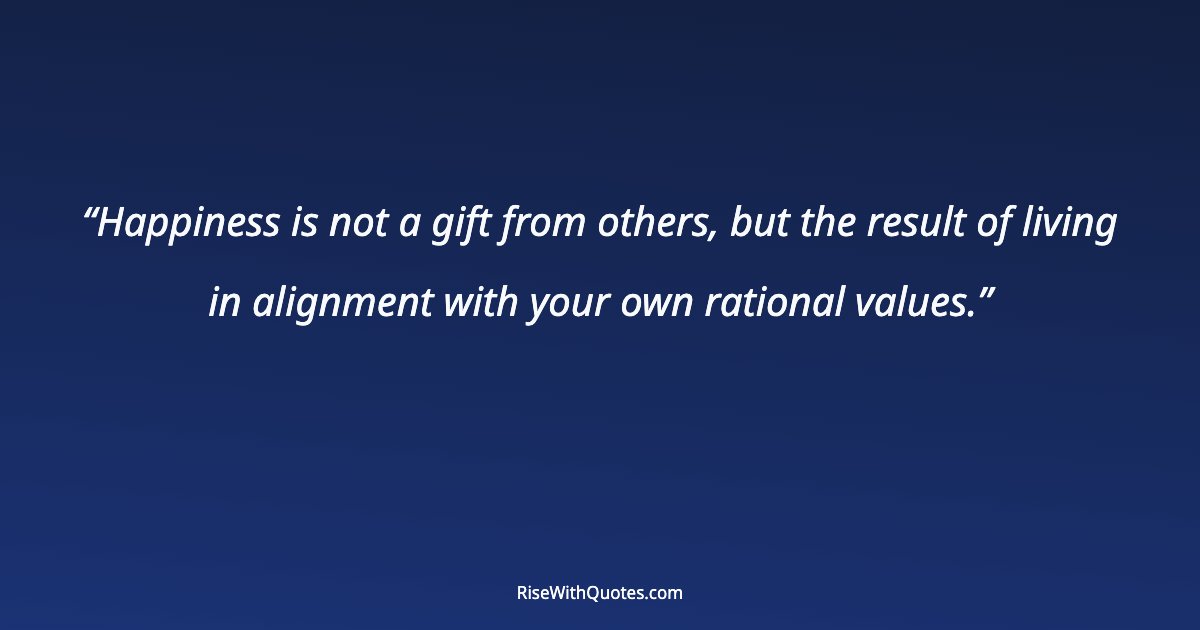 “Happiness is not a gift from others, but the result of living in alignment with your own rational values.”

RiseWithQuotes.com